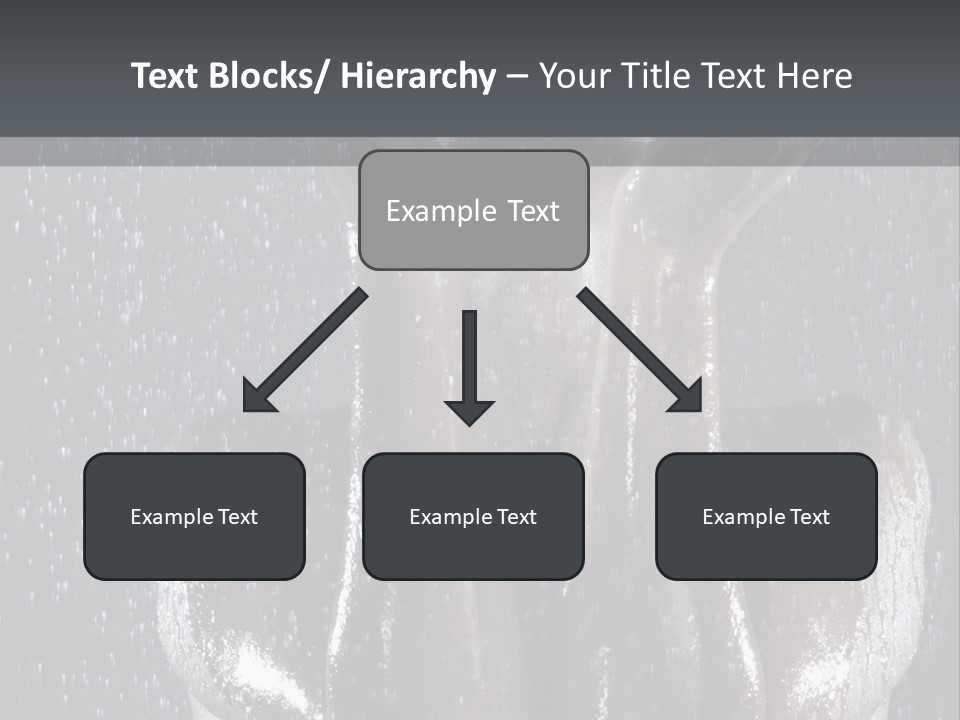 Text Blocks/ Hierarchy – Your Title Text Here

Example Text

Example Text

Example Text

Example Text